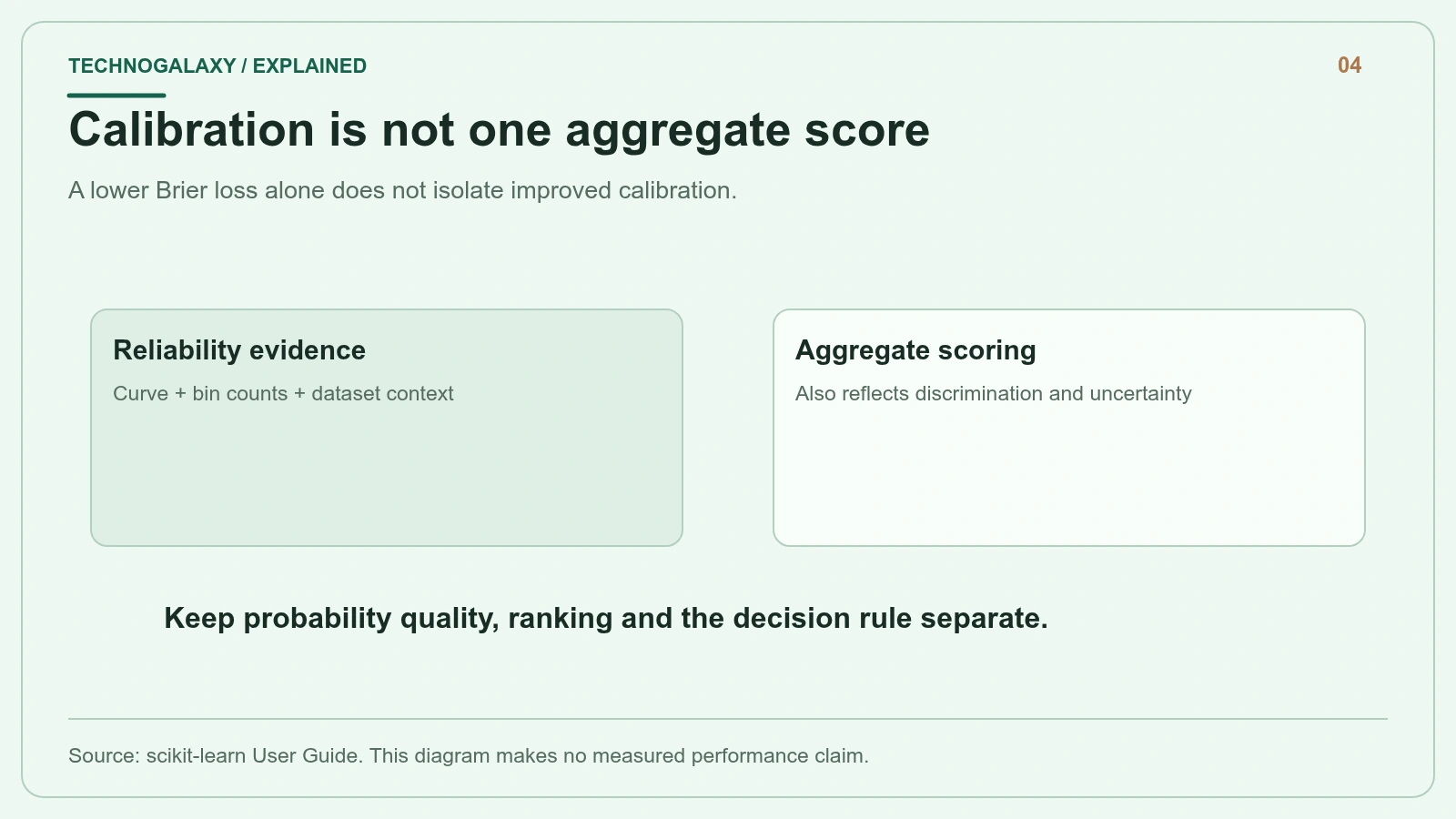 TECHNOGALAXY / EXPLAINED

04

Calibration is not one aggregate score

A lower Brier loss alone does not isolate improved calibration.

Reliability evidence

Curve + bin counts + dataset context

Aggregate scoring

Also reflects discrimination and uncertainty

Keep probability quality, ranking and the decision rule separate.

Source: scikit-learn User Guide. This diagram makes no measured performance claim.